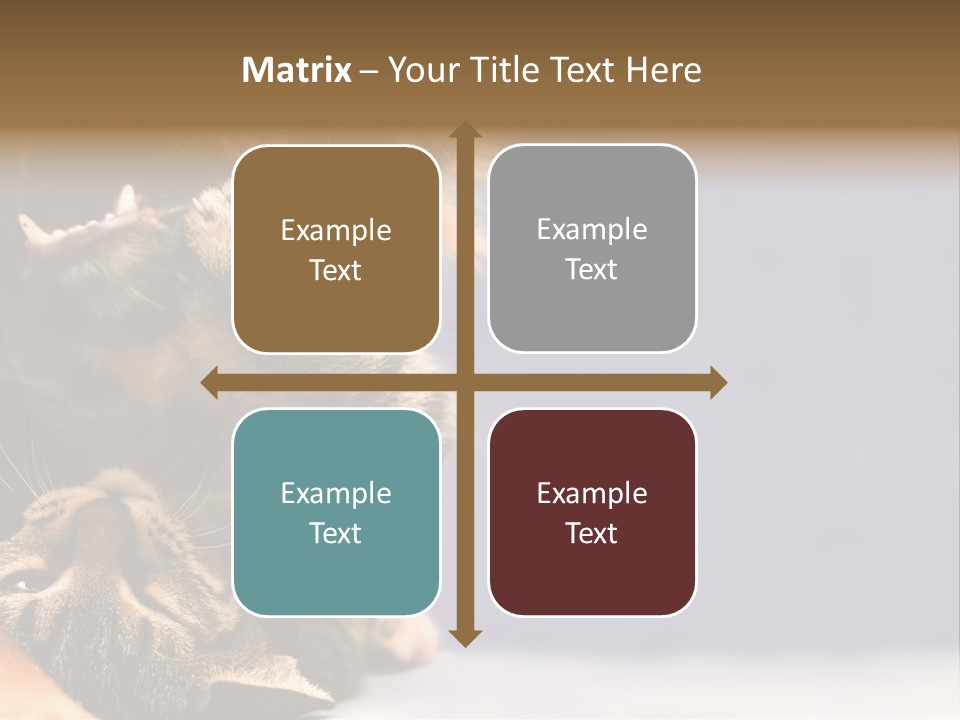 Matrix – Your Title Text Here

Example Text

Example Text

Example Text

Example Text